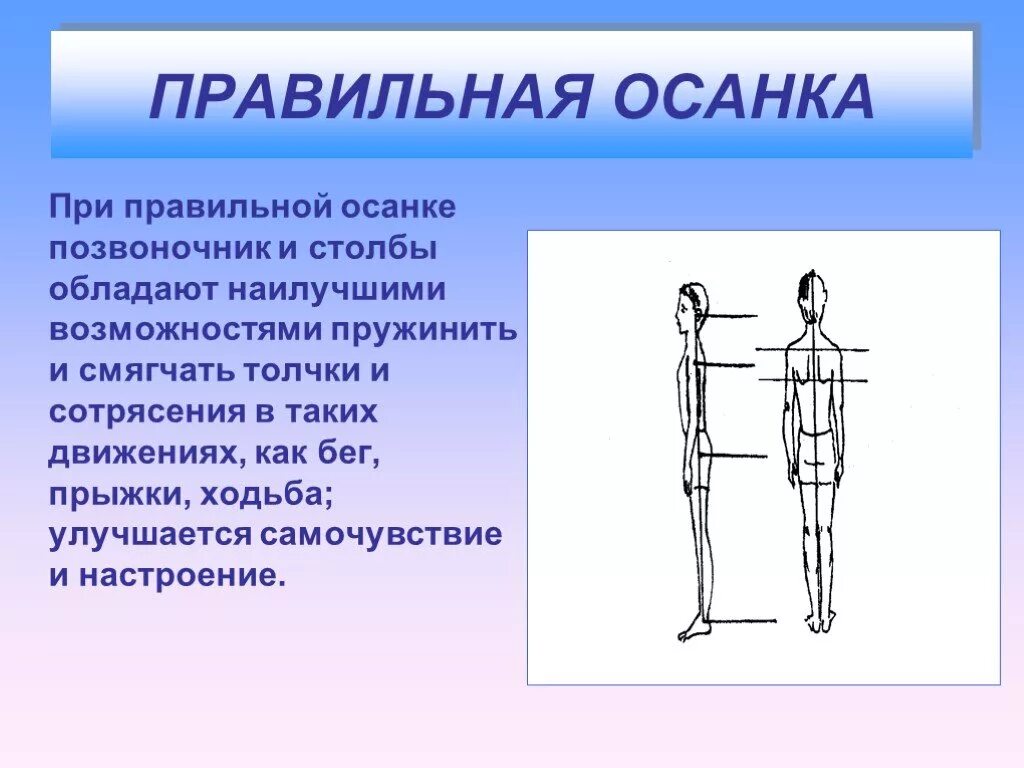 ПРАВИЛЬНАЯ ОСАНКА

При правильной осанке позвоночник и столбы обладают наилучшими возможностями пружинить и смягчать толчки и сотрясения в таких движениях, как бег, прыжки, ходьба; улучшается самочувствие и настроение.